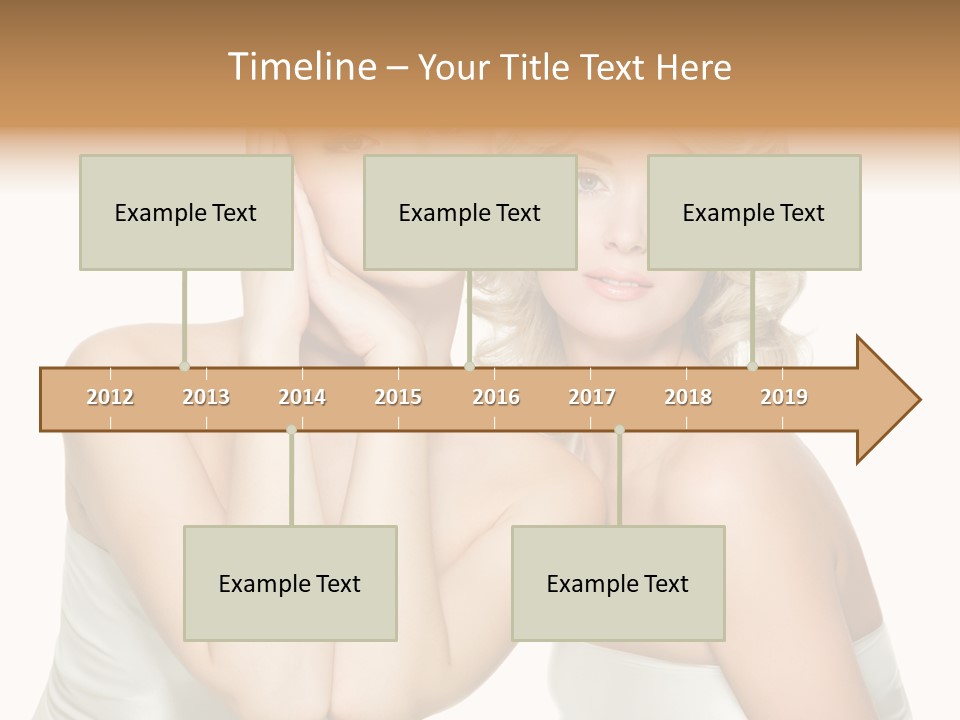 Timeline – Your Title Text Here

Example Text

Example Text

Example Text

2012 2013 2014 2015 2016 2017 2018 2019

Example Text

Example Text